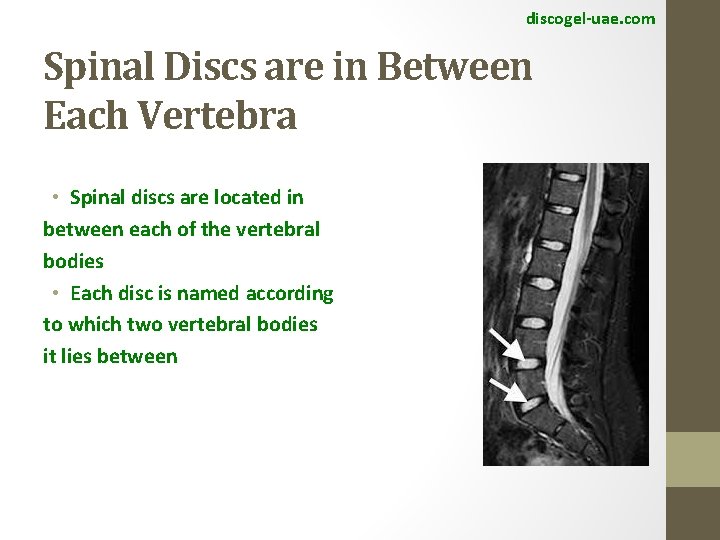 discogel-uae.com

Spinal Discs are in Between Each Vertebra

• Spinal discs are located in between each of the vertebral bodies

• Each disc is named according to which two vertebral bodies it lies between